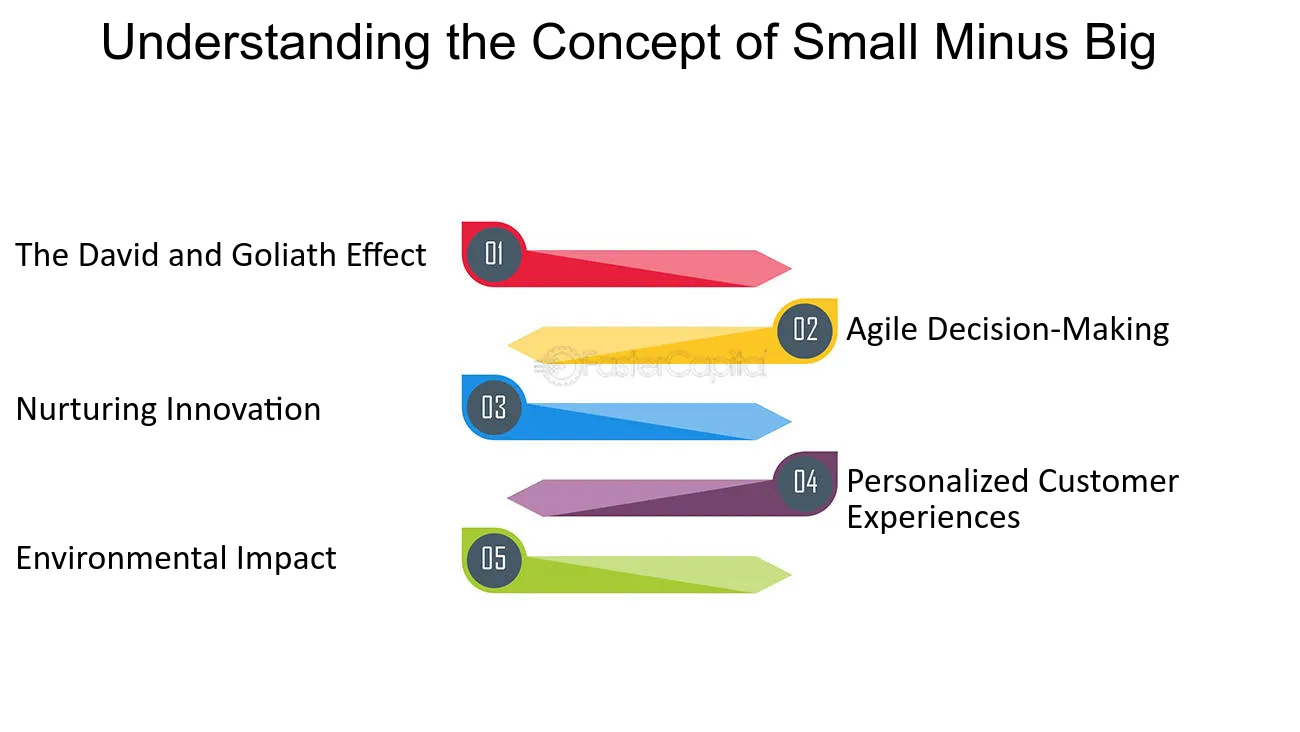 Understanding the Concept of Small Minus Big

The David and Goliath Effect
01

02
Agile Decision-Making

Nurturing Innovation
03

04
Personalized Customer Experiences

Environmental Impact
05

FasterCapital